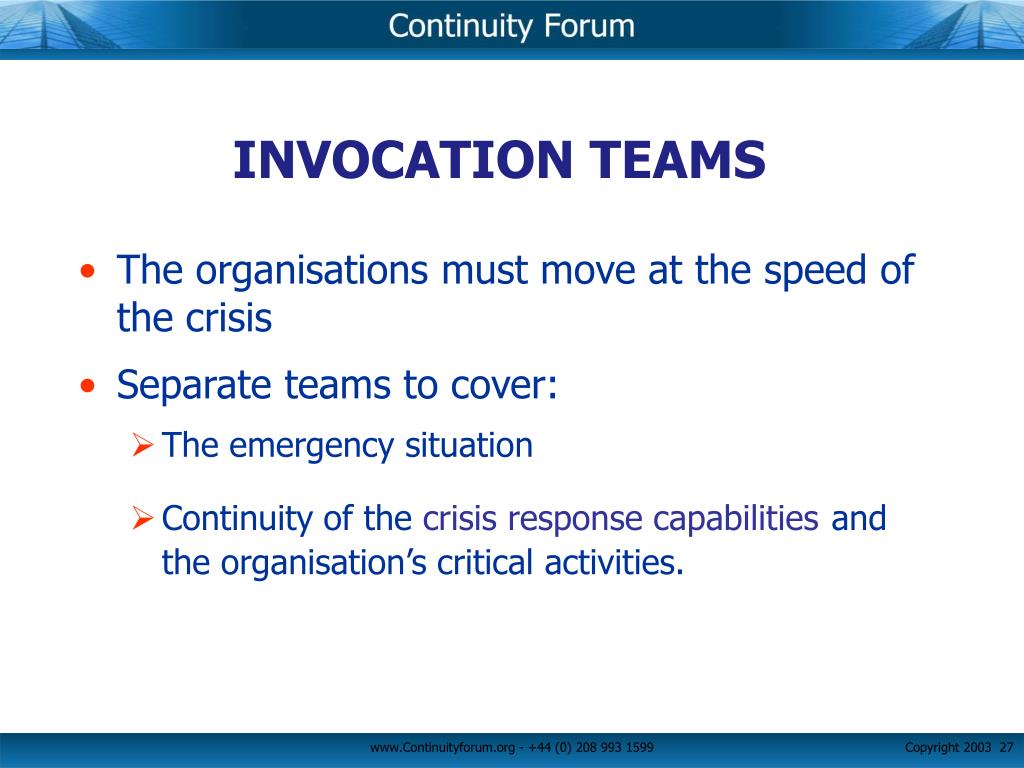 Continuity Forum

INVOCATION TEAMS

• The organisations must move at the speed of the crisis

• Separate teams to cover:

➢ The emergency situation

➢ Continuity of the crisis response capabilities and the organisation's critical activities.

www.Continuityforum.org - +44 (0) 208 993 1599

Copyright 2003 27